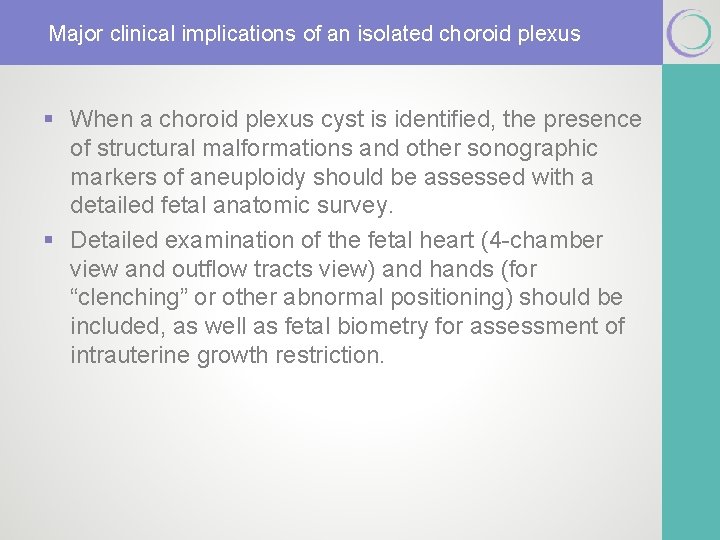 Major clinical implications of an isolated choroid plexus

▪ When a choroid plexus cyst is identified, the presence of structural malformations and other sonographic markers of aneuploidy should be assessed with a detailed fetal anatomic survey.

▪ Detailed examination of the fetal heart (4-chamber view and outflow tracts view) and hands (for “clenching” or other abnormal positioning) should be included, as well as fetal biometry for assessment of intrauterine growth restriction.